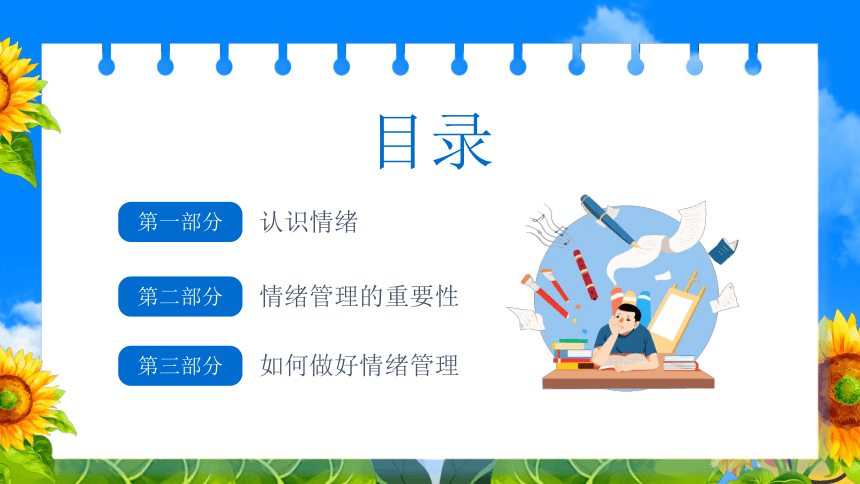 目录

第一部分 认识情绪

第二部分 情绪管理的重要性

第三部分 如何做好情绪管理